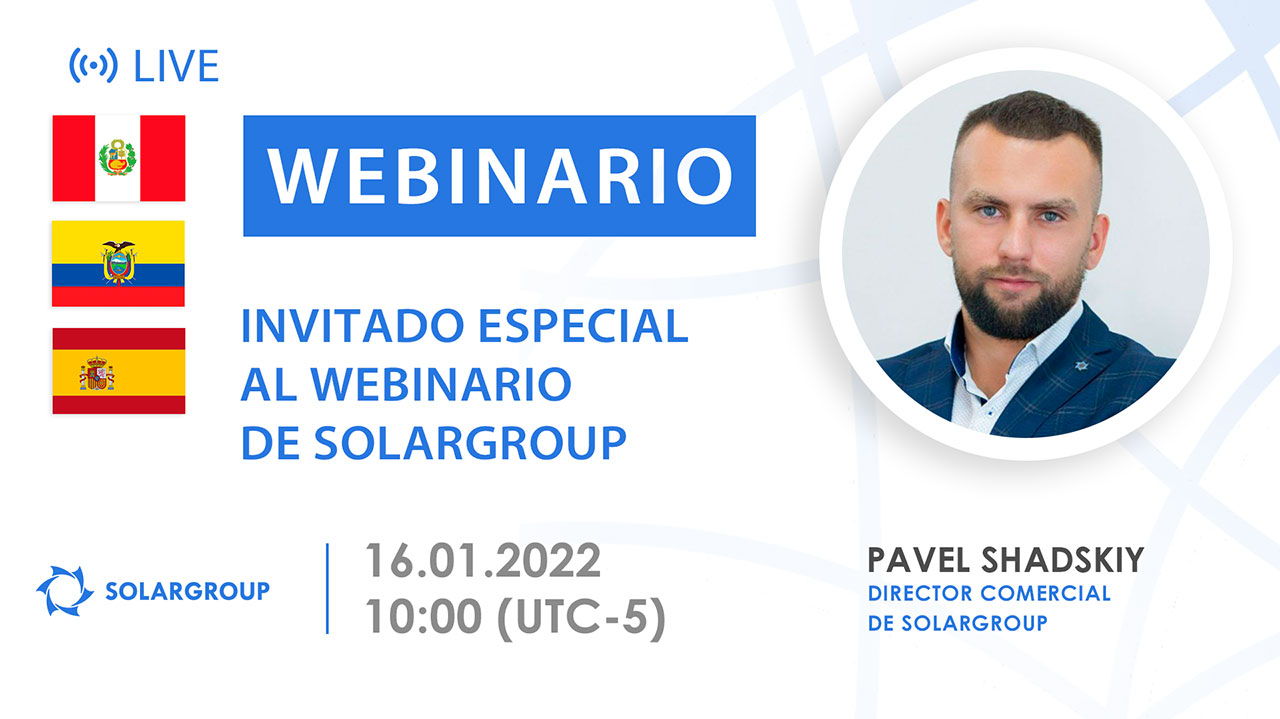 LIVE

WEBINARIO

INVITADO ESPECIAL AL WEBINARIO DE SOLARGROUP

SOLARGROUP

16.01.2022
10:00 (UTC-5)

PAVEL SHADSKIY
DIRECTOR COMERCIAL DE SOLARGROUP